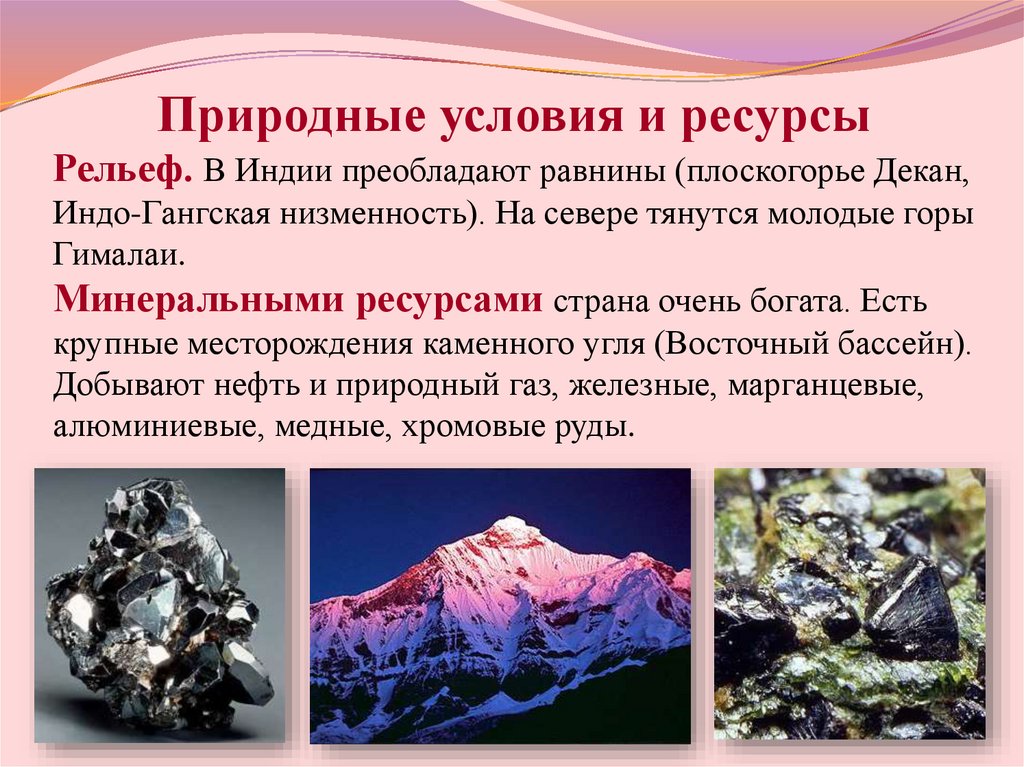 Природные условия и ресурсы

Рельеф. В Индии преобладают равнины (плоскогорье Декан, Индо-Гангская низменность). На севере тянутся молодые горы Гималаи.

Минеральными ресурсами страна очень богата. Есть крупные месторождения каменного угля (Восточный бассейн). Добывают нефть и природный газ, железные, марганцевые, алюминиевые, медные, хромовые руды.